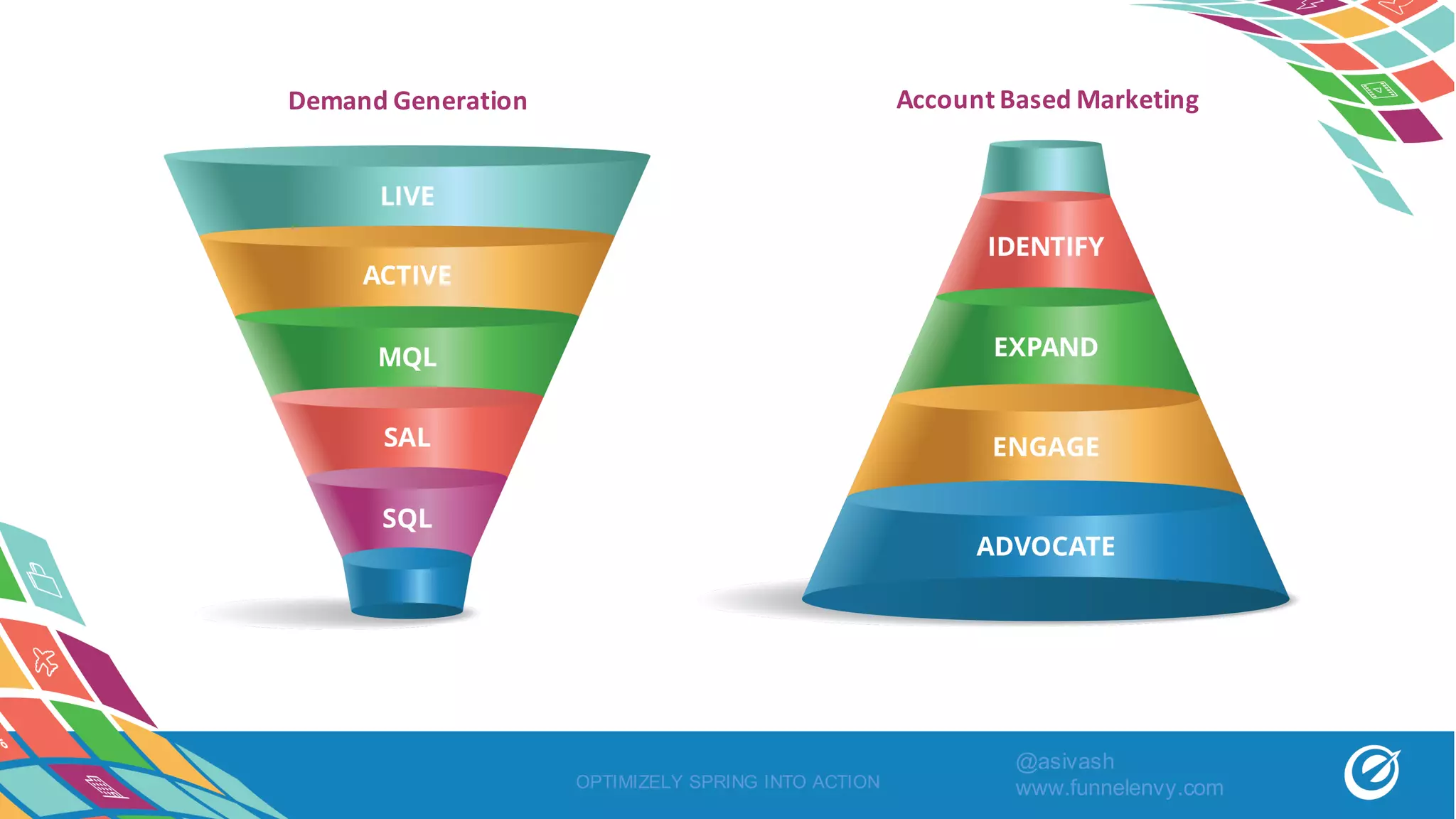 Demand Generation

LIVE
ACTIVE
MQL
SAL
SQL

Account Based Marketing

IDENTIFY
EXPAND
ENGAGE
ADVOCATE

OPTIMIZELY SPRING INTO ACTION

@asivash
www.funnelenvy.com